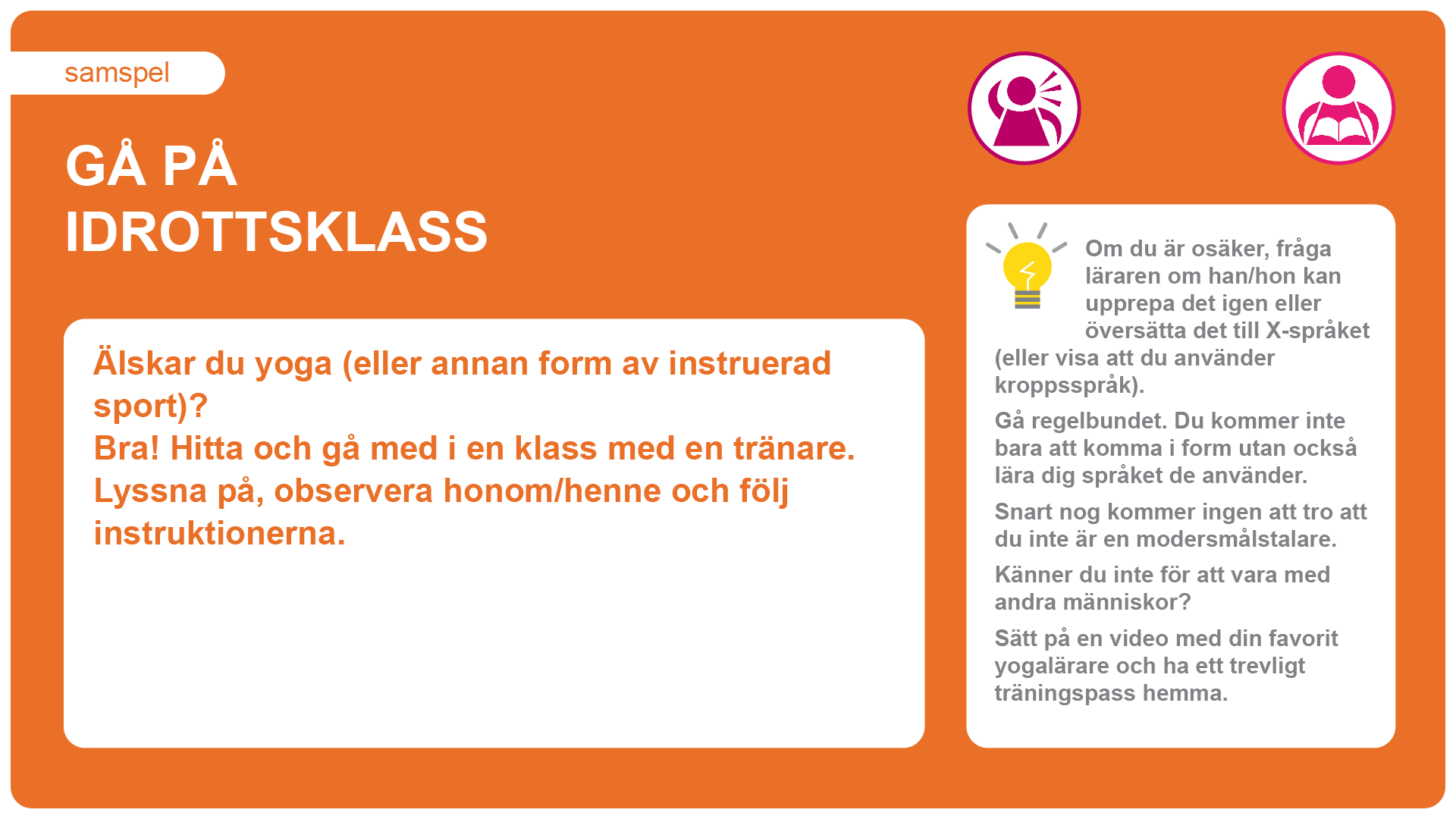 samspel

GÅ PÅ IDROTTSKLASS

Älskar du yoga (eller annan form av instruerad sport)?
Bra! Hitta och gå med i en klass med en tränare.
Lyssna på, observera honom/henne och följ instruktionerna.

Om du är osäker, fråga läraren om han/hon kan upprepa det igen eller översätta det till X-språket (eller visa att du använder kroppsspråk).

Gå regelbundet. Du kommer inte bara att komma i form utan också lära dig språket de använder.

Snart nog kommer ingen att tro att du inte är en modersmålstalare.

Känner du inte för att vara med andra människor?

Sätt på en video med din favorit yogalärare och ha ett trevligt träningspass hemma.